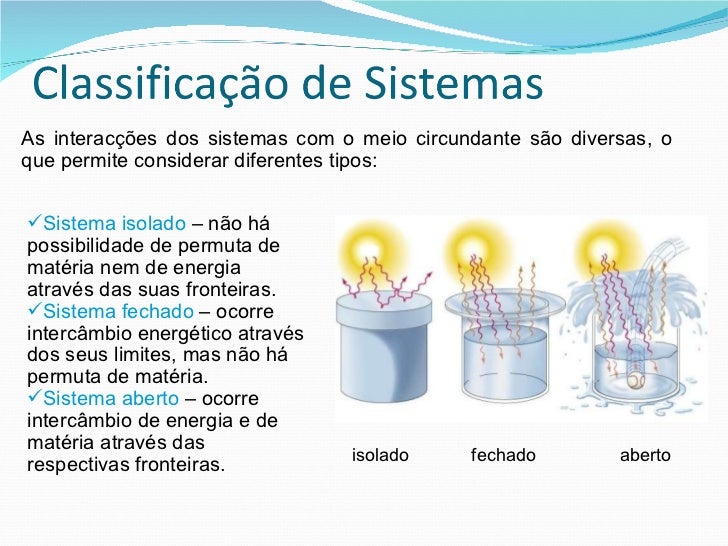 Classificação de Sistemas

As interacções dos sistemas com o meio circundante são diversas, o que permite considerar diferentes tipos:

✓Sistema isolado – não há possibilidade de permuta de matéria nem de energia através das suas fronteiras.
✓Sistema fechado – ocorre intercâmbio energético através dos seus limites, mas não há permuta de matéria.
✓Sistema aberto – ocorre intercâmbio de energia e de matéria através das respectivas fronteiras.

isolado fechado aberto